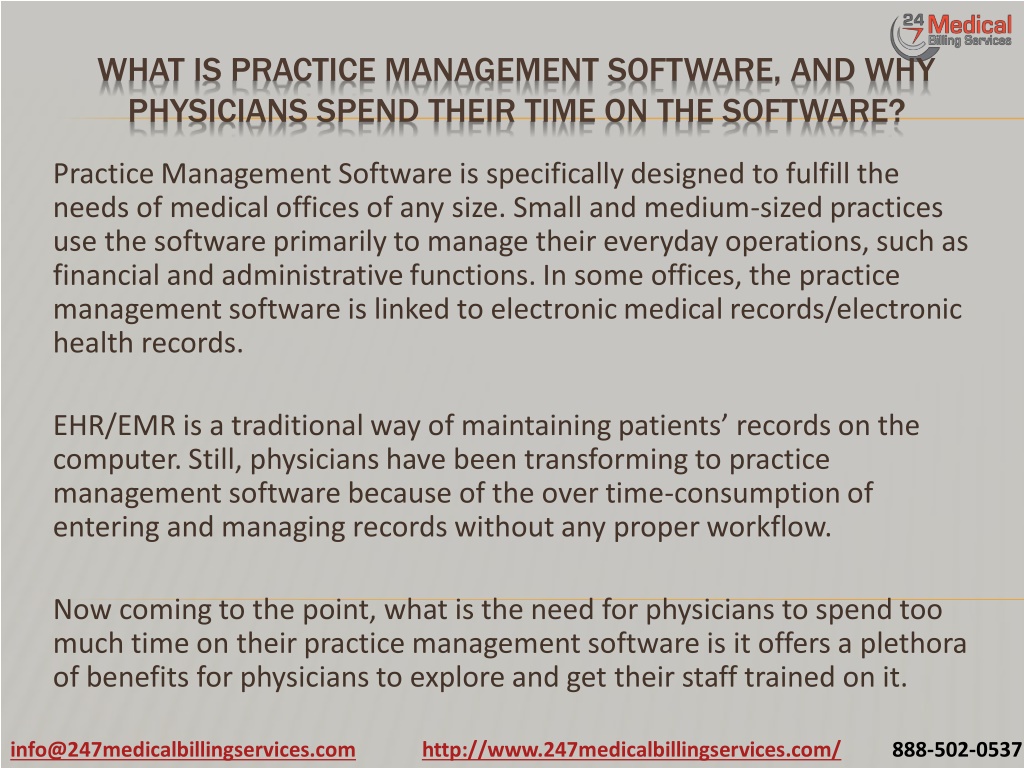 24 7 Medical Billing Services

WHAT IS PRACTICE MANAGEMENT SOFTWARE, AND WHY PHYSICIANS SPEND THEIR TIME ON THE SOFTWARE?

Practice Management Software is specifically designed to fulfill the needs of medical offices of any size. Small and medium-sized practices use the software primarily to manage their everyday operations, such as financial and administrative functions. In some offices, the practice management software is linked to electronic medical records/electronic health records.

EHR/EMR is a traditional way of maintaining patients' records on the computer. Still, physicians have been transforming to practice management software because of the over time-consumption of entering and managing records without any proper workflow.

Now coming to the point, what is the need for physicians to spend too much time on their practice management software is it offers a plethora of benefits for physicians to explore and get their staff trained on it.

info@247medicalbillingservices.com http://www.247medicalbillingservices.com/ 888-502-0537